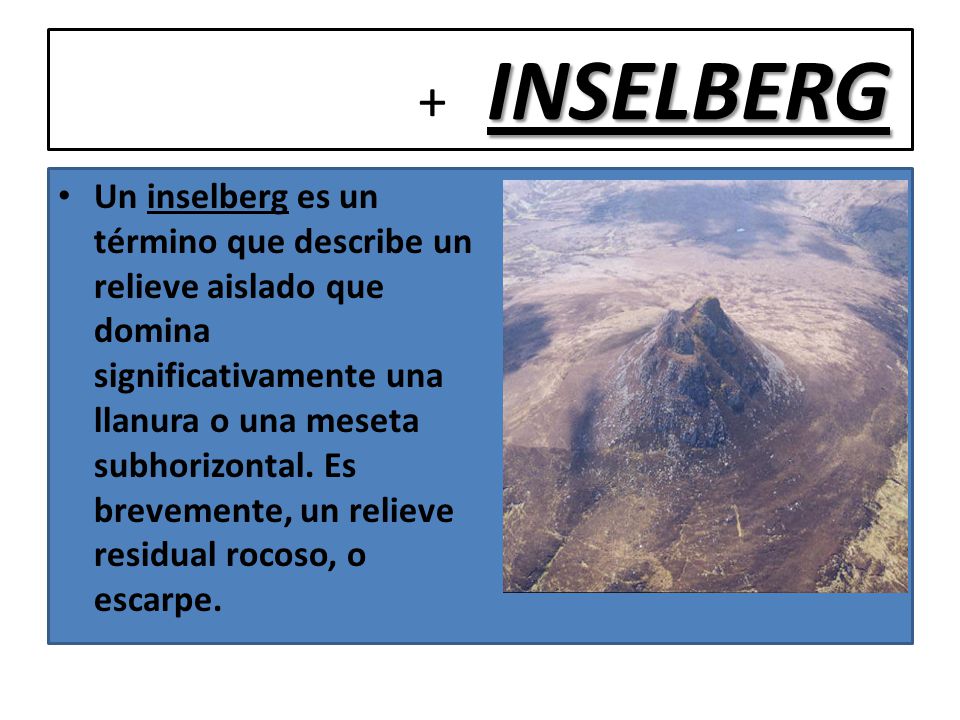 + INSELBERG

• Un inselberg es un término que describe un relieve aislado que domina significativamente una llanura o una meseta subhorizontal. Es brevemente, un relieve residual rocoso, o escarpe.